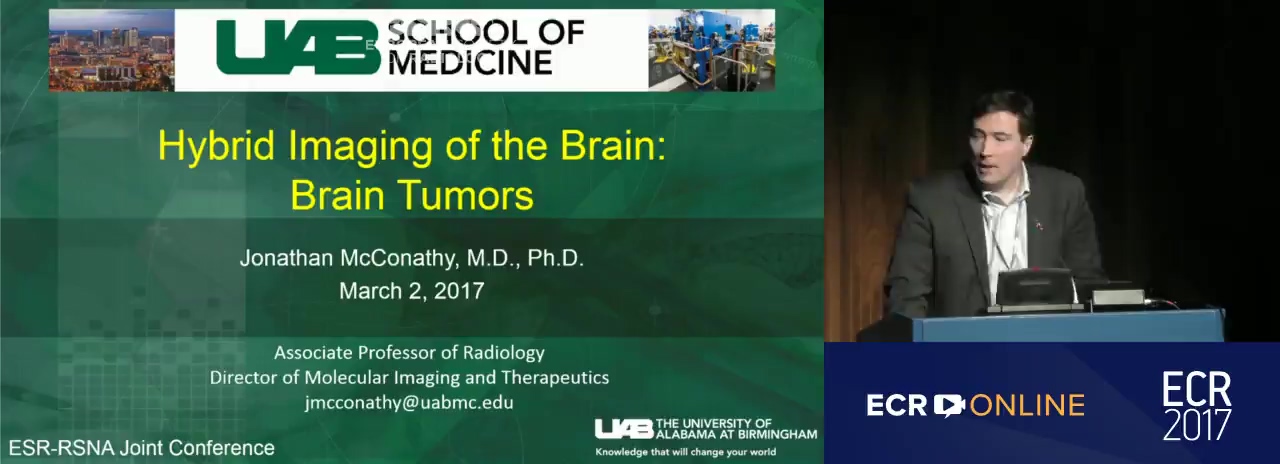 UAB SCHOOL OF MEDICINE

Hybrid Imaging of the Brain: Brain Tumors

Jonathan McConathy, M.D., Ph.D.
March 2, 2017

Associate Professor of Radiology
Director of Molecular Imaging and Therapeutics
jmcconathy@uabmc.edu

ESR-RSNA Joint Conference

UAB THE UNIVERSITY OF ALABAMA AT BIRMINGHAM
Knowledge that will change your world

ECR ONLINE

ECR 2017